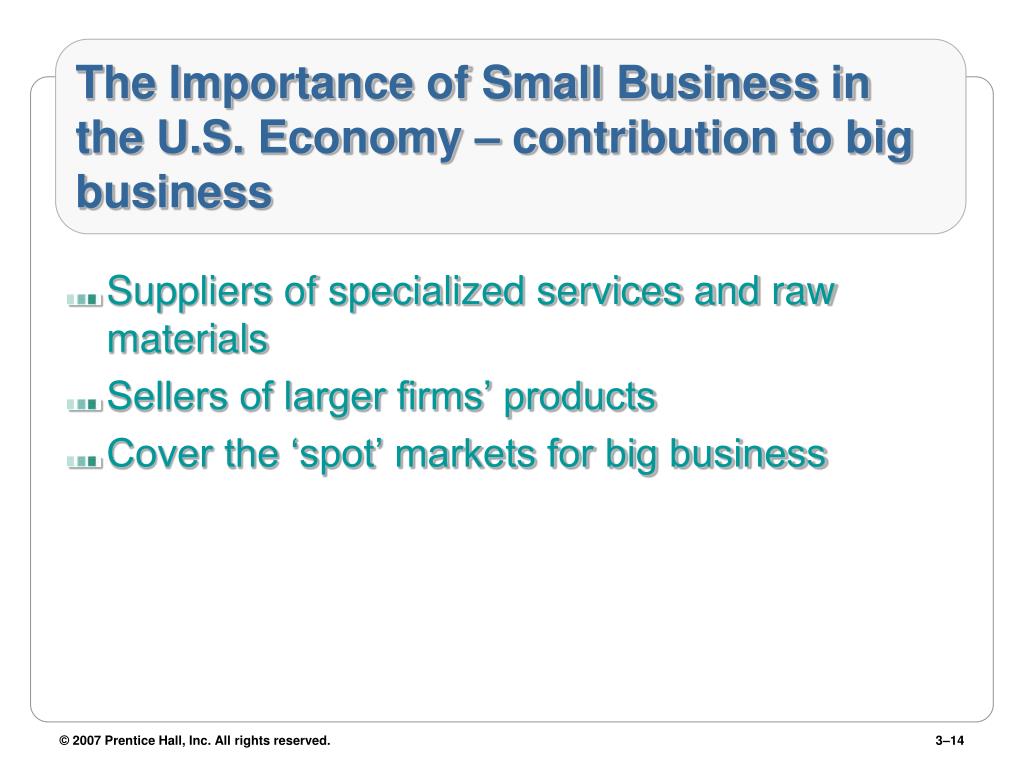 The Importance of Small Business in the U.S. Economy – contribution to big business

Suppliers of specialized services and raw materials

Sellers of larger firms’ products

Cover the ‘spot’ markets for big business

© 2007 Prentice Hall, Inc. All rights reserved.

3–14